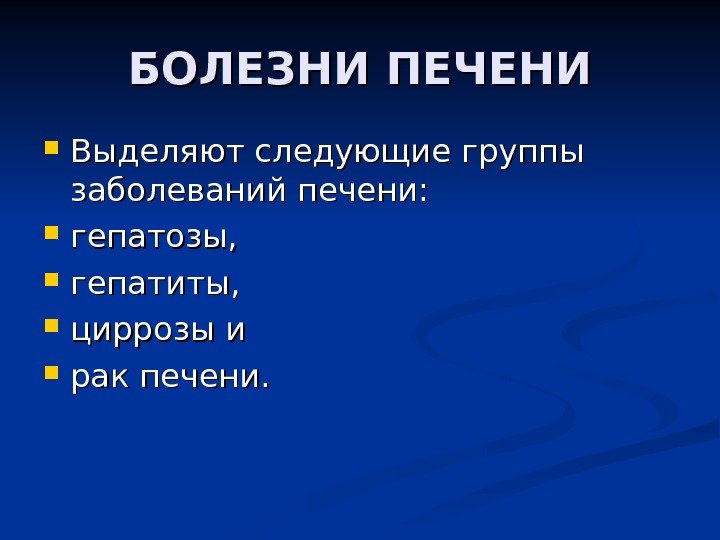 БОЛЕЗНИ ПЕЧЕНИ

- Выделяют следующие группы заболеваний печени:
- гепатозы,
- гепатиты,
- циррозы и
- рак печени.